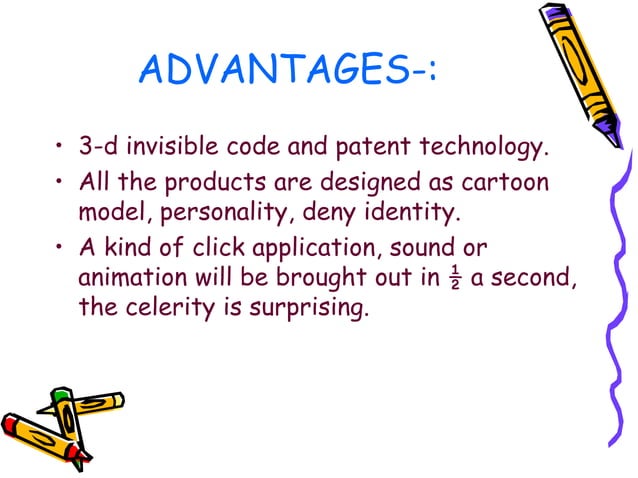 ADVANTAGES-:

• 3-d invisible code and patent technology.
• All the products are designed as cartoon model, personality, deny identity.
• A kind of click application, sound or animation will be brought out in $\frac{1}{2}$ a second, the celerity is surprising.